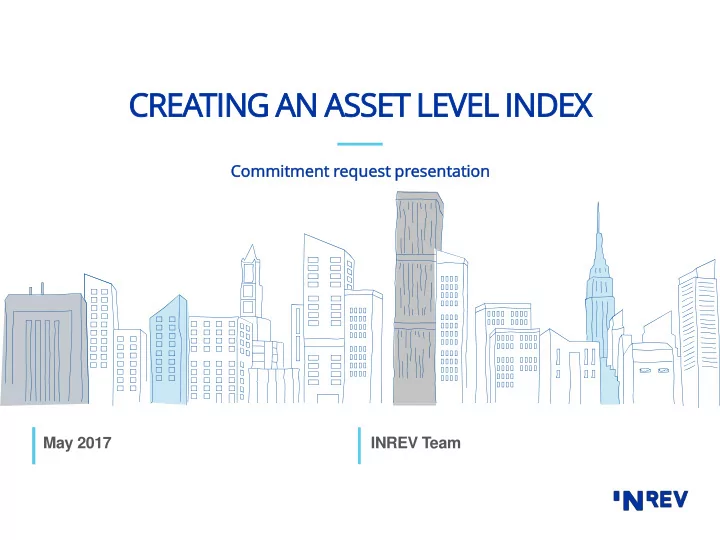 CREATING AN ASSET LEVEL INDEX

Commitment request presentation

May 2017

INREV Team

INREV